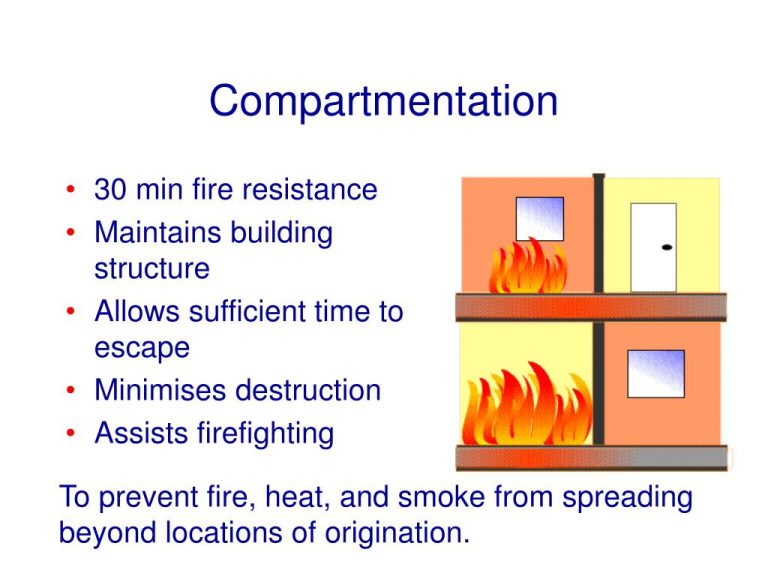 Compartmentation

• 30 min fire resistance
• Maintains building structure
• Allows sufficient time to escape
• Minimises destruction
• Assists firefighting

To prevent fire, heat, and smoke from spreading beyond locations of origination.